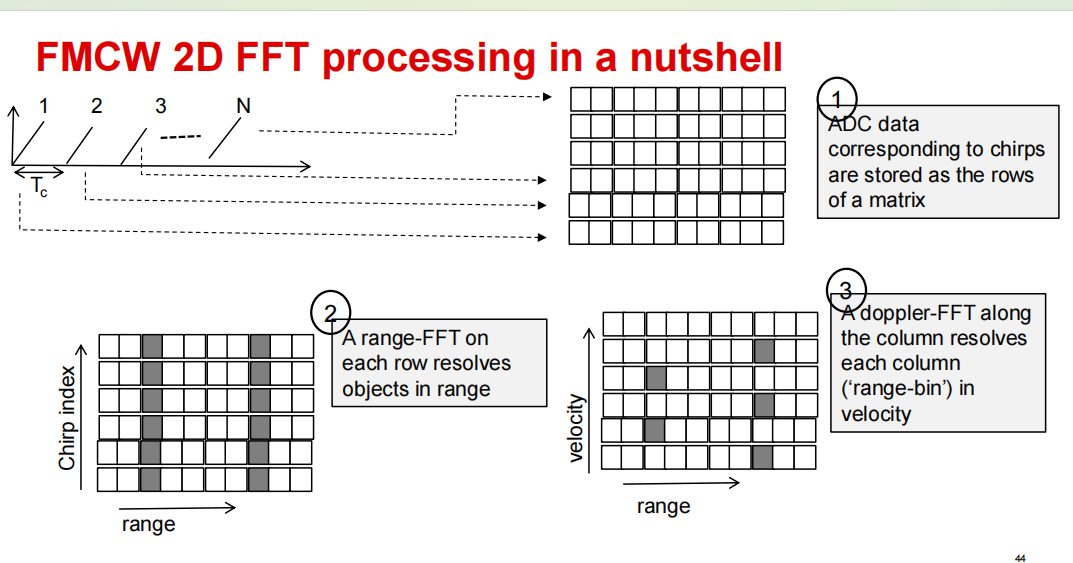 FMCW 2D FFT processing in a nutshell

1 2 3 N

$T_c$

1

ADC data corresponding to chirps are stored as the rows of a matrix

2

A range-FFT on each row resolves objects in range

Chirp index

range

3

A doppler-FFT along the column resolves each column ('range-bin') in velocity

velocity

range

44